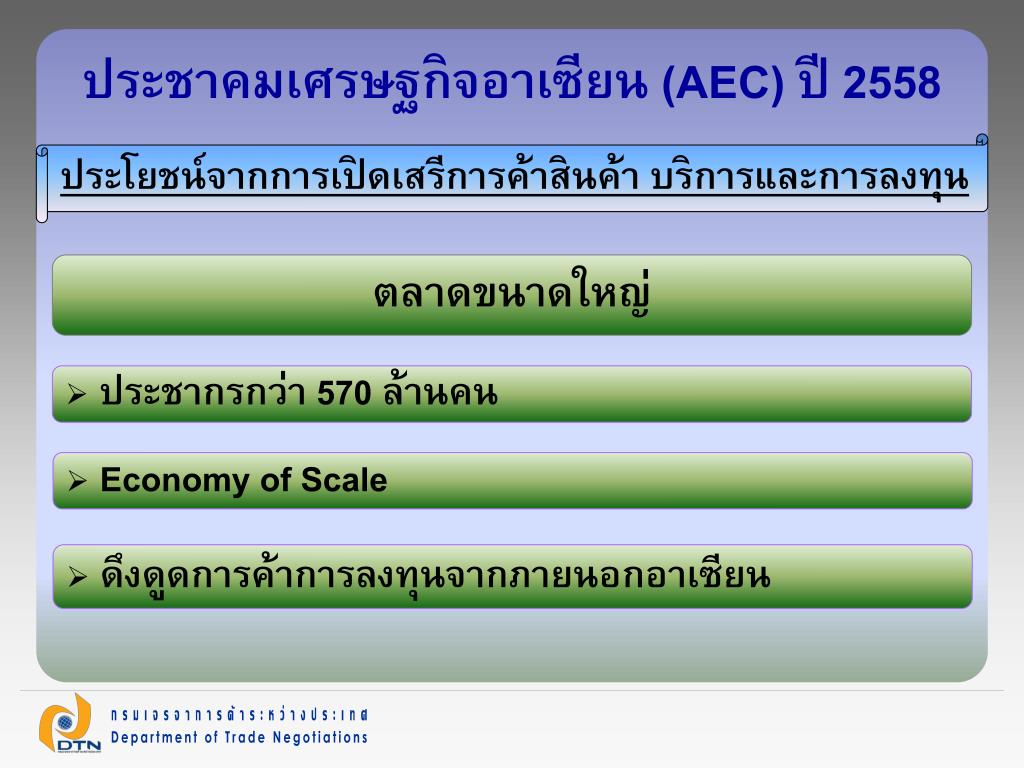 ประชาคมเศรษฐกิจอาเซียน (AEC) ปี 2558

ประโยชน์จากการเปิดเสรีการค้าสินค้า บริการและการลงทุน

ตลาดขนาดใหญ่

➢ ประชากรกว่า 570 ล้านคน

➢ Economy of Scale

➢ ดึงดูดการค้าการลงทุนจากภายนอกอาเซียน

DTN

กรมเจรจาการค้าระหว่างประเทศ
Department of Trade Negotiations